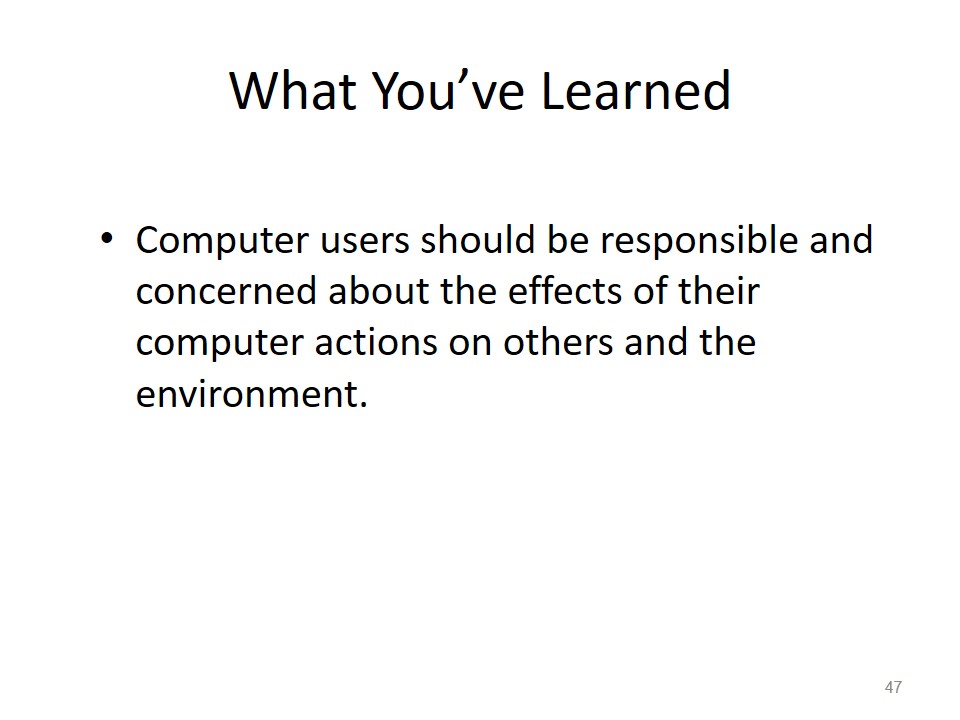 What You’ve Learned

• Computer users should be responsible and concerned about the effects of their computer actions on others and the environment.

47